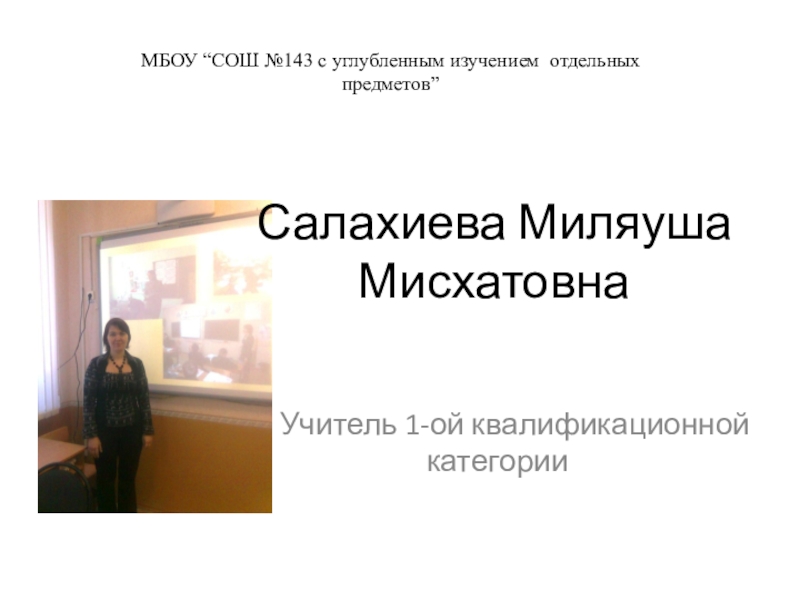 МБОУ “СОШ №143 с углубленным изучением отдельных предметов”

Салахиева Миляуша Мисхатовна

Учитель 1-ой квалификационной категории